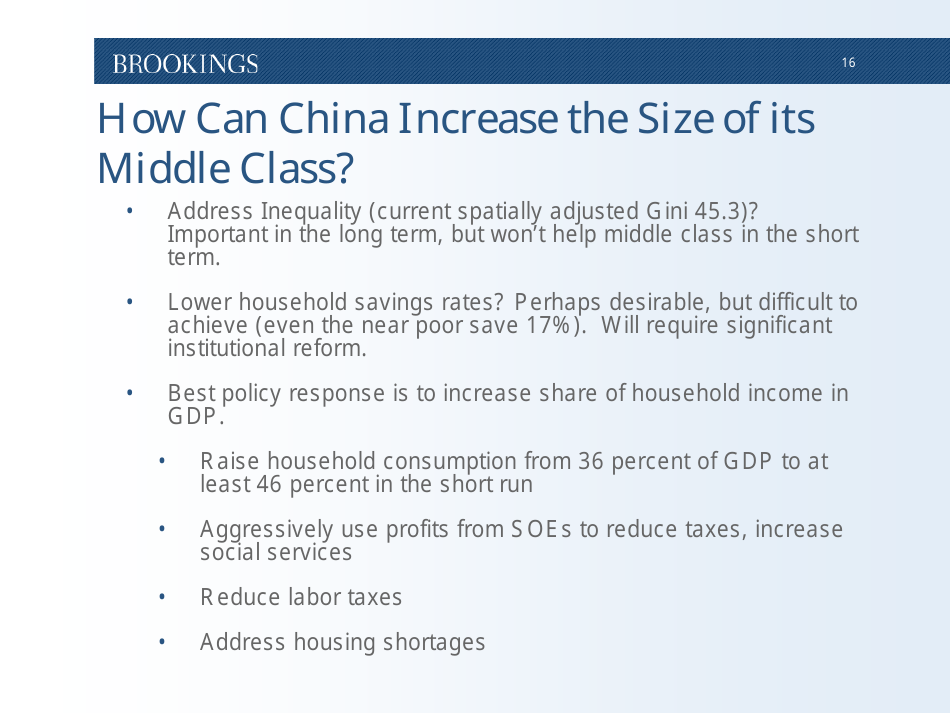 BROOKINGS

16

How Can China Increase the Size of its Middle Class?

• Address Inequality (current spatially adjusted Gini 45.3)? Important in the long term, but won't help middle class in the short term.

• Lower household savings rates? Perhaps desirable, but difficult to achieve (even the near poor save 17%). Will require significant institutional reform.

• Best policy response is to increase share of household income in GDP.

• Raise household consumption from 36 percent of GDP to at least 46 percent in the short run

• Aggressively use profits from SOEs to reduce taxes, increase social services

• Reduce labor taxes

• Address housing shortages